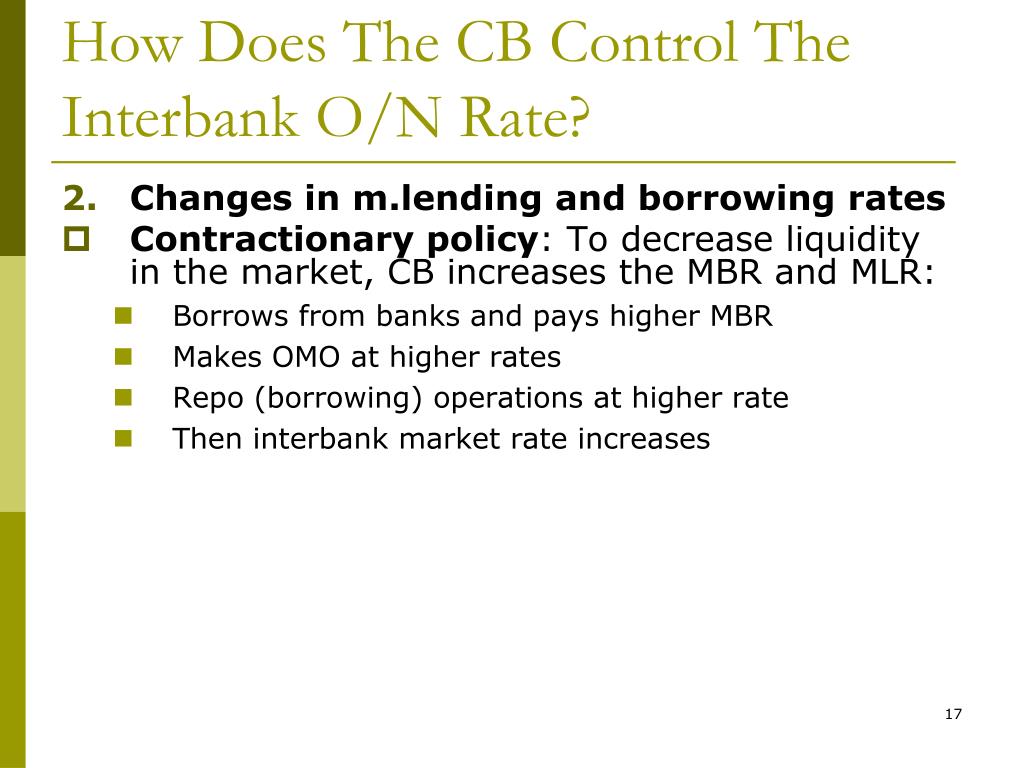 How Does The CB Control The Interbank O/N Rate?

2. Changes in m.lending and borrowing rates

Contractionary policy: To decrease liquidity in the market, CB increases the MBR and MLR:

Borrows from banks and pays higher MBR

Makes OMO at higher rates

Repo (borrowing) operations at higher rate

Then interbank market rate increases

17